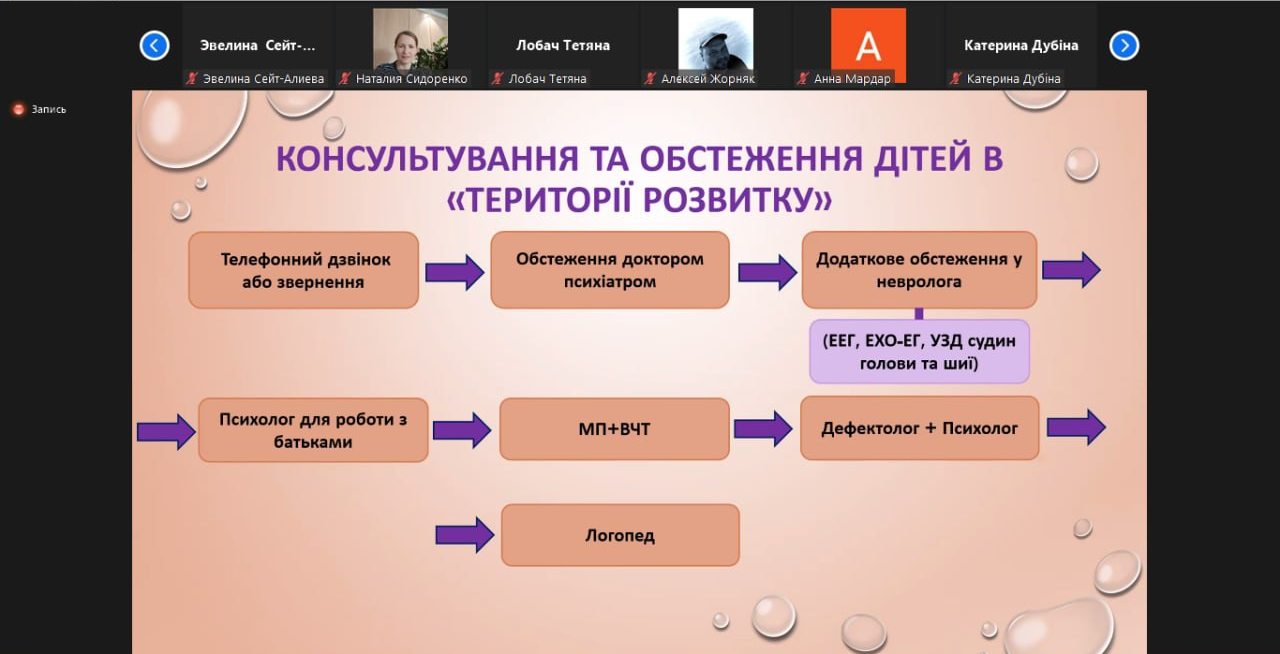 Эвелина Сейт-...
Эвелина Сейт-Алиева
Наталия Сидоренко
Лобач Тетяна
Лобач Тетяна
Алексей Жорняк
A
Анна Мардар
Катерина Дубіна
Катерина Дубіна

Запись

КОНСУЛЬТУВАННЯ ТА ОБСТЕЖЕННЯ ДІТЕЙ В «ТЕРИТОРІЇ РОЗВИТКУ»

Телефонний дзвінок або звернення

Обстеження доктором психіатром

Додаткове обстеження у невролога

(ЕЕГ, ЕХО-ЕГ, УЗД судин голови та шиї)

Психолог для роботи з батьками

МП+ВЧТ

Дефектолог + Психолог

Логопед